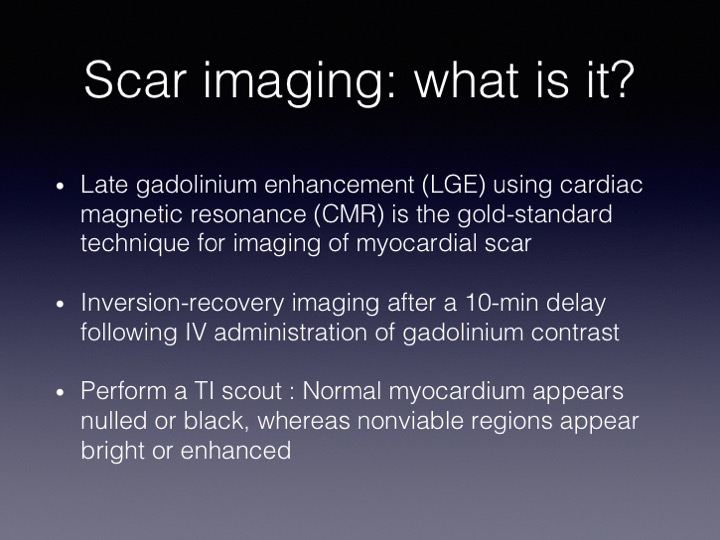 Scar imaging: what is it?

• Late gadolinium enhancement (LGE) using cardiac magnetic resonance (CMR) is the gold-standard technique for imaging of myocardial scar

• Inversion-recovery imaging after a 10-min delay following IV administration of gadolinium contrast

• Perform a TI scout : Normal myocardium appears nulled or black, whereas nonviable regions appear bright or enhanced